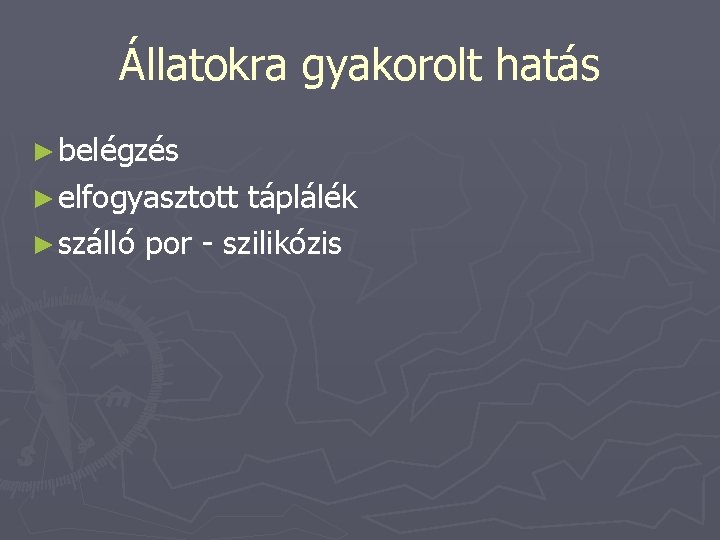 Állatokra gyakorolt hatás

► belégzés
► elfogyasztott táplálék
► szálló por - szilikózis